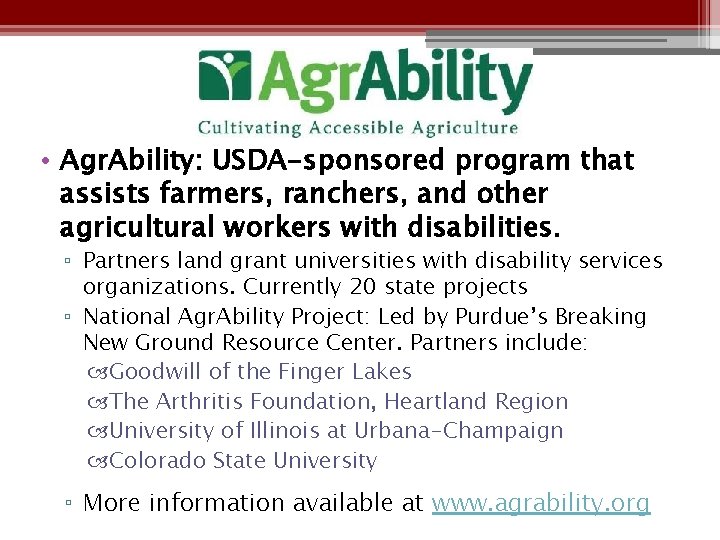 AgrAbility
Cultivating Accessible Agriculture

• AgrAbility: USDA-sponsored program that assists farmers, ranchers, and other agricultural workers with disabilities.
▫ Partners land grant universities with disability services organizations. Currently 20 state projects
▫ National AgrAbility Project: Led by Purdue's Breaking New Ground Resource Center. Partners include:
Goodwill of the Finger Lakes
The Arthritis Foundation, Heartland Region
University of Illinois at Urbana-Champaign
Colorado State University
▫ More information available at www.agrability.org